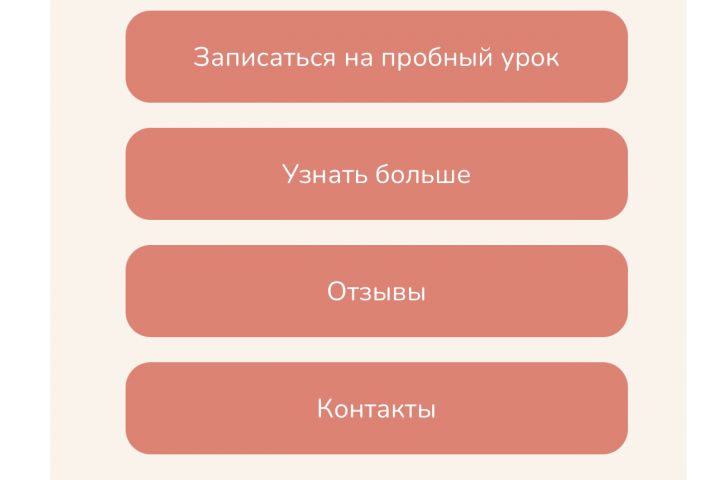 Записаться на пробный урок

Узнать больше

Отзывы

Контакты